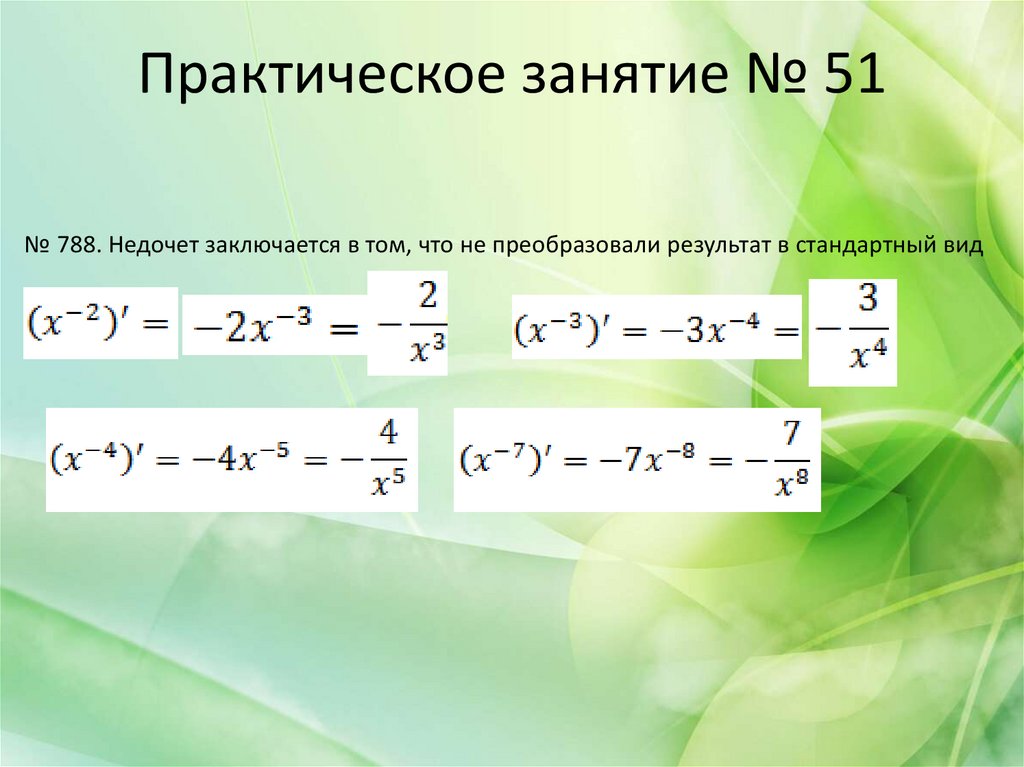 Практическое занятие № 51

№ 788. Недочет заключается в том, что не преобразовали результат в стандартный вид

$(x^{-2})' = -2x^{-3} = -\frac{2}{x^3}$ $(x^{-3})' = -3x^{-4} = -\frac{3}{x^4}$

$(x^{-4})' = -4x^{-5} = -\frac{4}{x^5}$ $(x^{-7})' = -7x^{-8} = -\frac{7}{x^8}$